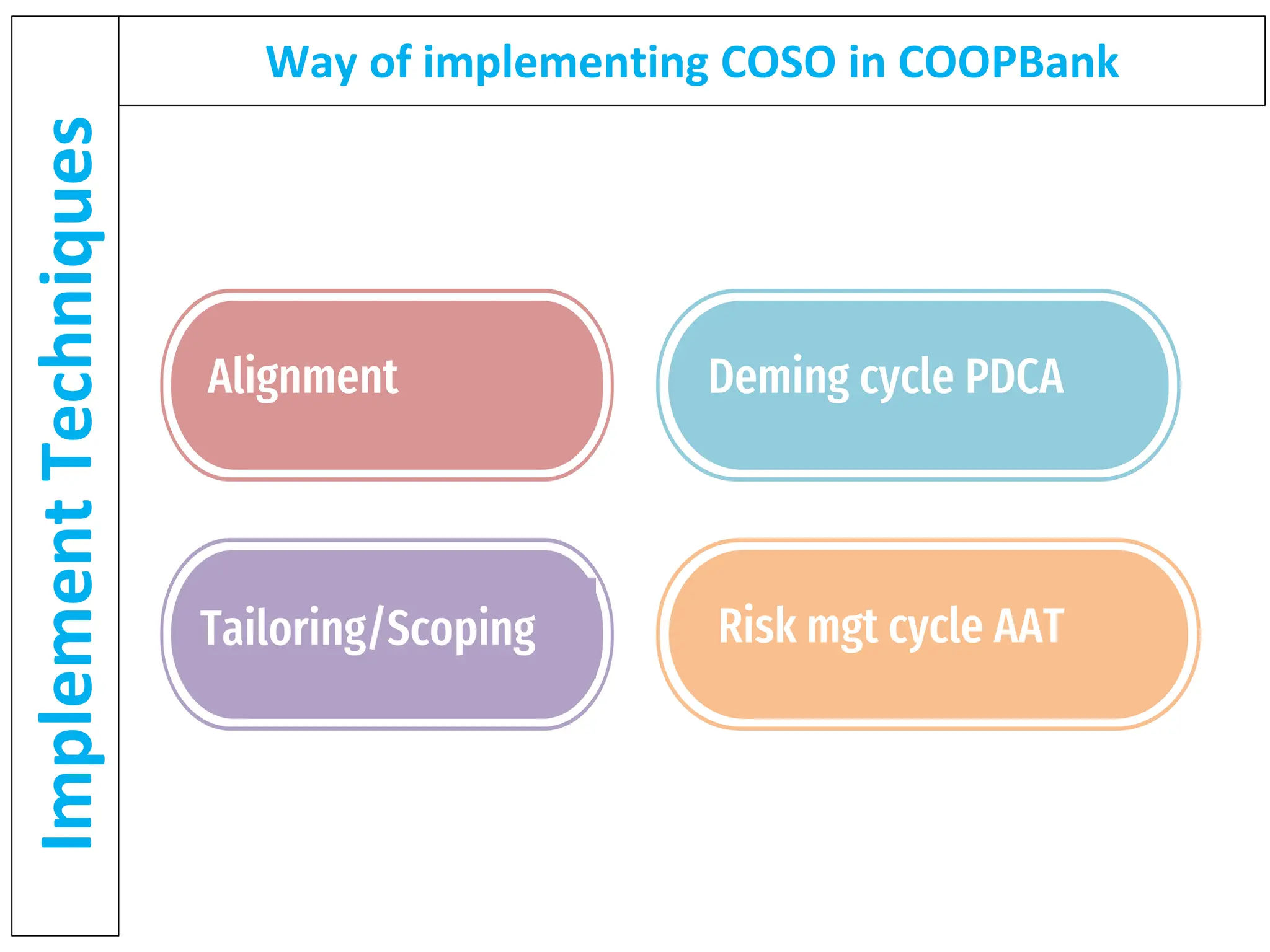 Implement Techniques

Way of implementing COSO in COOPBank

Alignment

Deming cycle PDCA

Tailoring/Scoping

Risk mgt cycle AAT